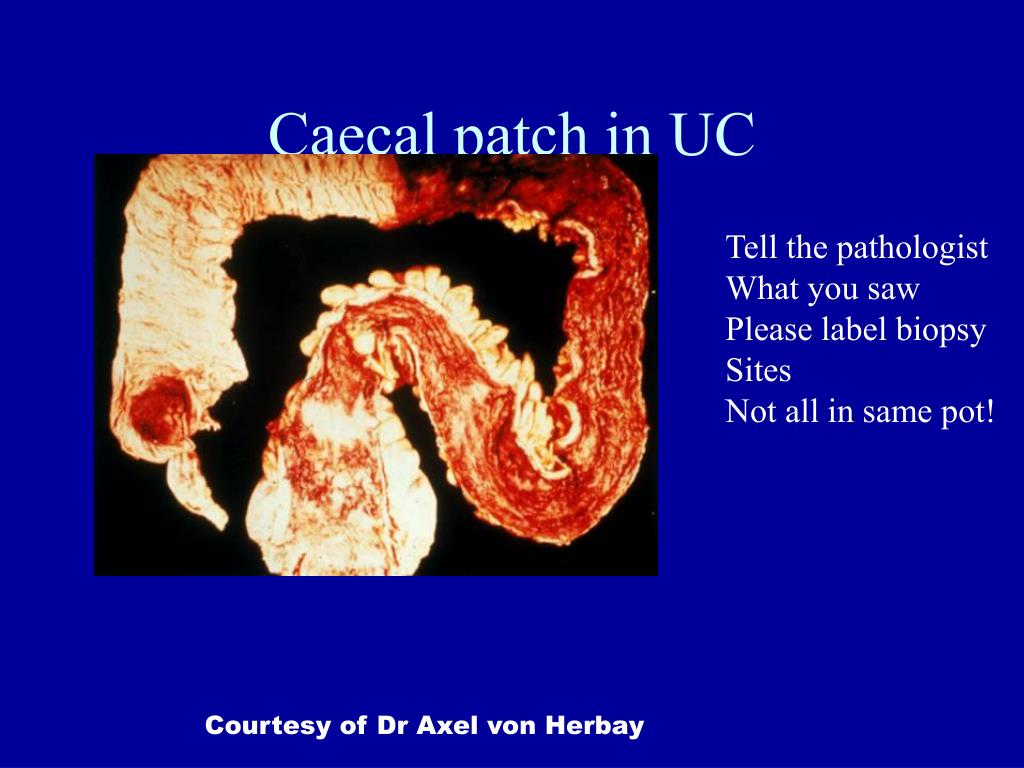 Caecal patch in UC

Tell the pathologist
What you saw
Please label biopsy
Sites
Not all in same pot!

Courtesy of Dr Axel von Herbay